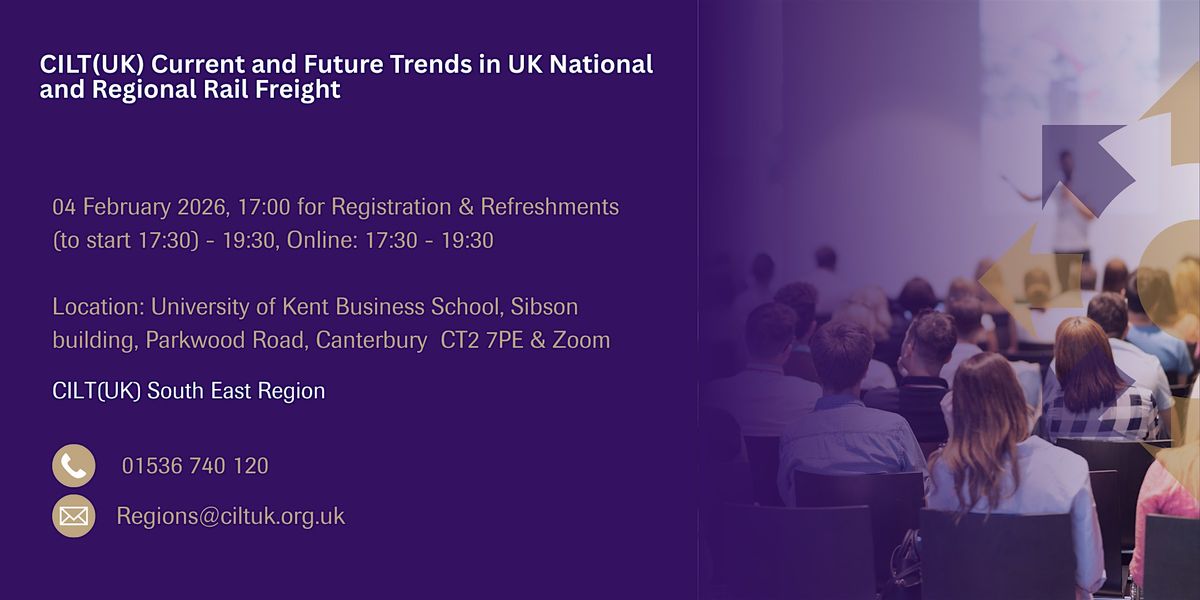 CILT(UK) Current and Future Trends in UK National and Regional Rail Freight

04 February 2026, 17:00 for Registration & Refreshments (to start 17:30) - 19:30, Online: 17:30 - 19:30

Location: University of Kent Business School, Sibson building, Parkwood Road, Canterbury CT2 7PE & Zoom

CILT(UK) South East Region

01536 740 120

Regions@ciltuk.org.uk